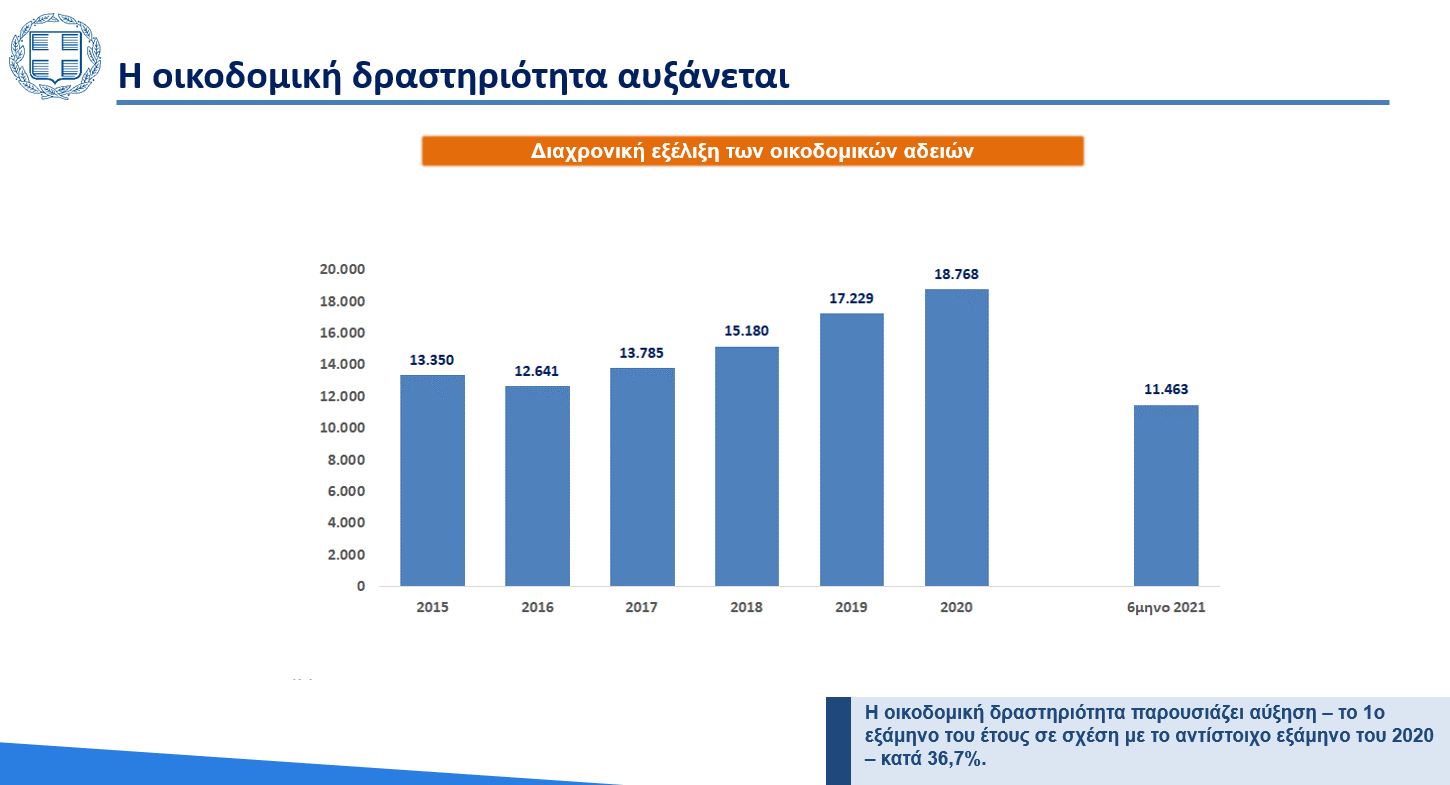 Η οικοδομική δραστηριότητα αυξάνεται

Διαχρονική εξέλιξη των οικοδομικών αδειών

20.000
18.000
16.000
14.000
12.000
10.000
8.000
6.000
4.000
2.000
0

13.350
12.641
13.785
15.180
17.229
18.768
11.463

2015
2016
2017
2018
2019
2020
6μηνο 2021

Η οικοδομική δραστηριότητα παρουσιάζει αύξηση – το 1ο εξάμηνο του έτους σε σχέση με το αντίστοιχο εξάμηνο του 2020 – κατά 36,7%.